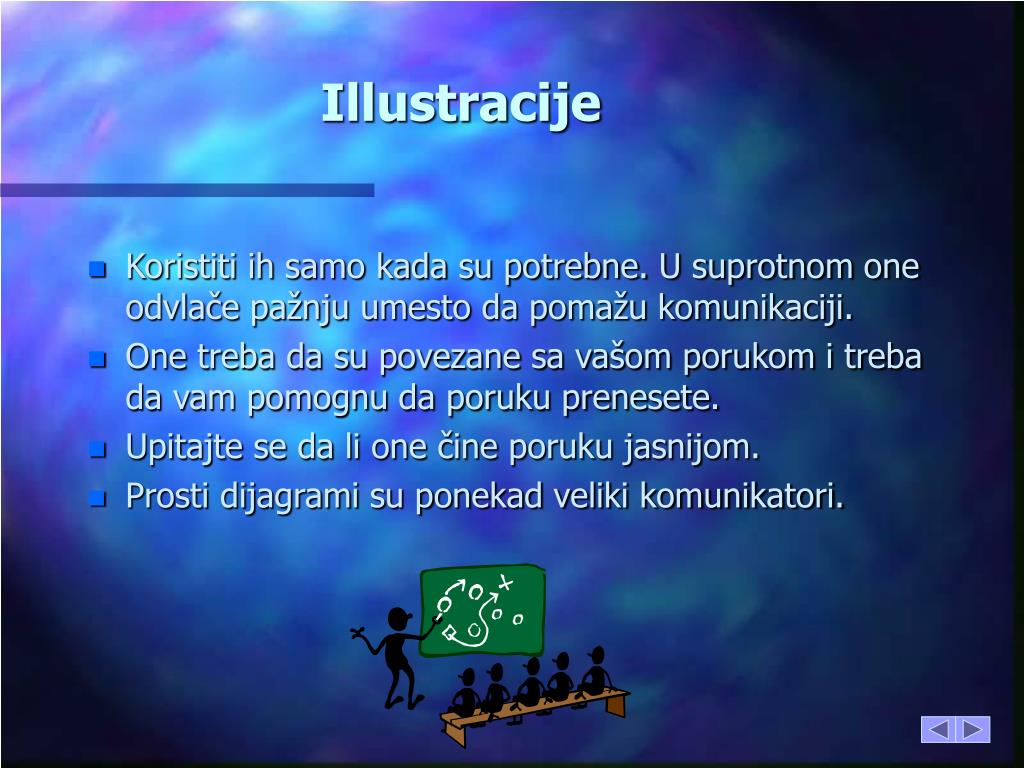 Illustracije

- Koristiti ih samo kada su potrebne. U suprotnom one odvlače pažnju umesto da pomažu komunikaciji.
- One treba da su povezane sa vašom porukom i treba da vam pomognu da poruku prenesete.
- Upitajte se da li one čine poruku jasnijom.
- Prosti dijagrami su ponekad veliki komunikatori.